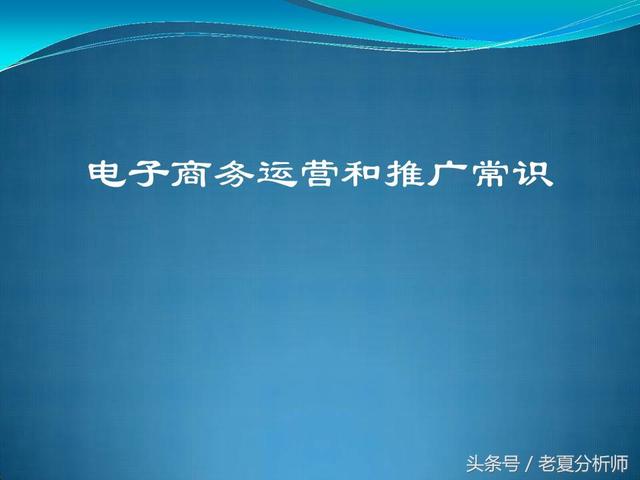 电子商务运营和推广常识

头条号 / 老夏分析师